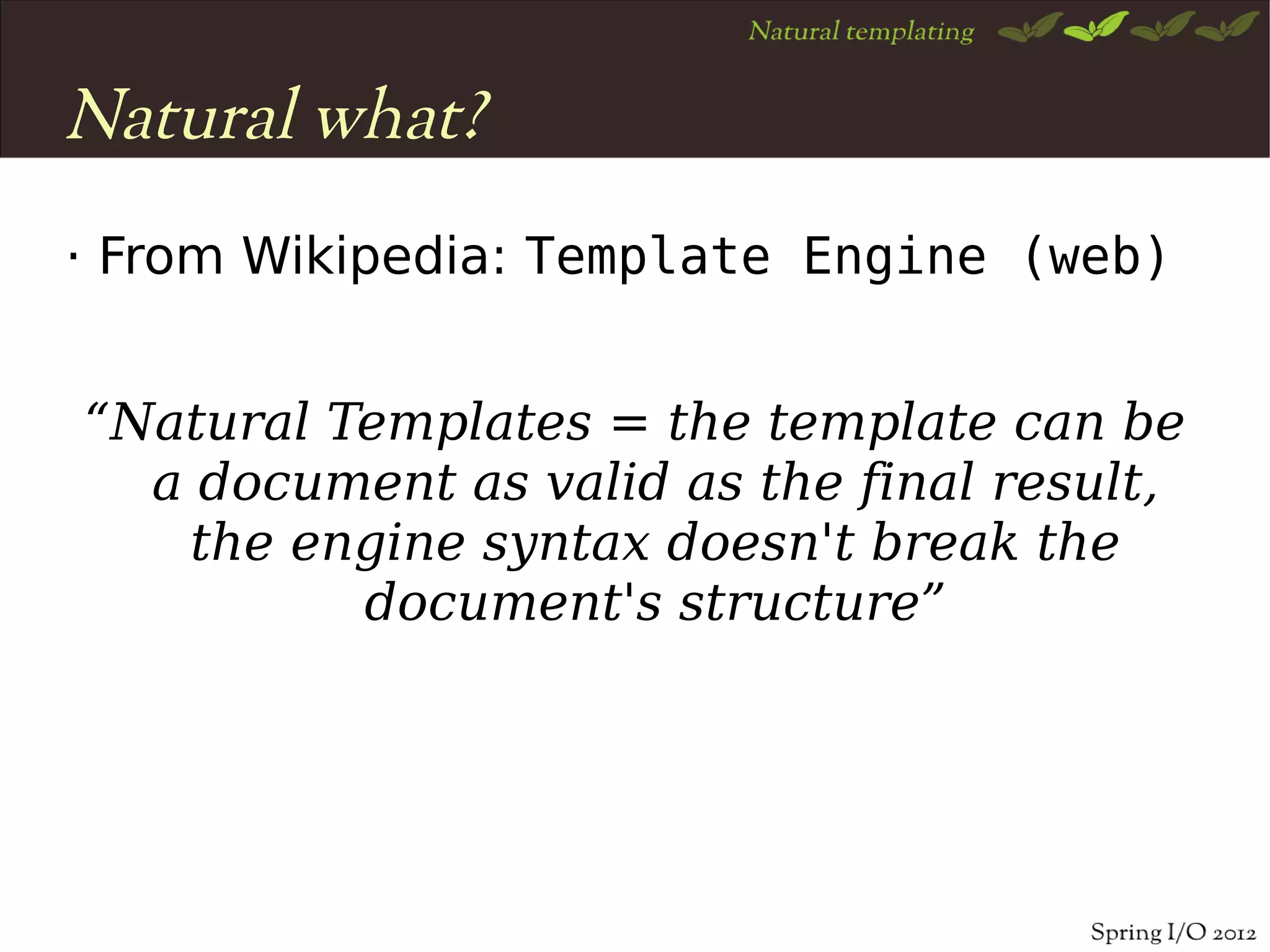 Natural templating

Natural what?

· From Wikipedia: Template Engine (web)

“Natural Templates = the template can be a document as valid as the final result, the engine syntax doesn't break the document's structure”

Spring I/O 2012